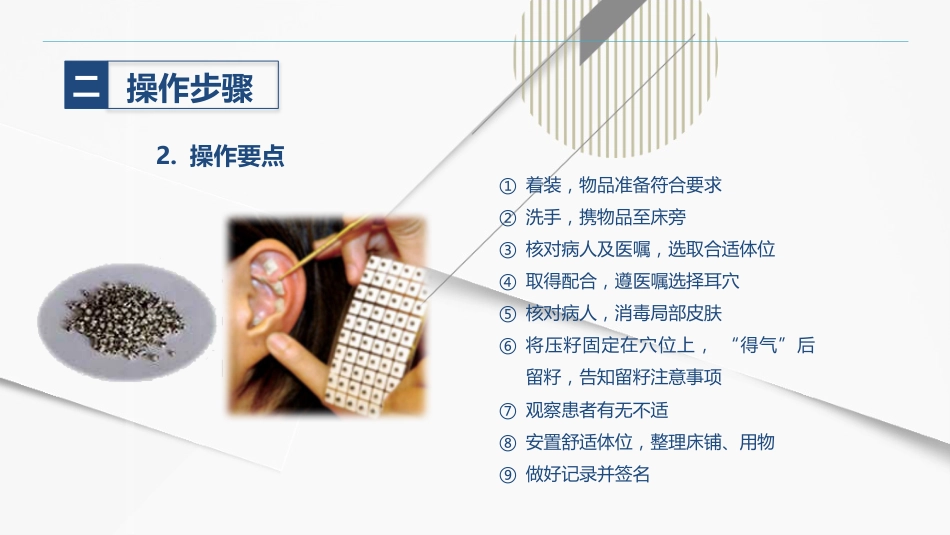 二 操作步骤

2. 操作要点

① 着装，物品准备符合要求
② 洗手，携物品至床旁
③ 核对病人及医嘱，选取合适体位
④ 取得配合，遵医嘱选择耳穴
⑤ 核对病人，消毒局部皮肤
⑥ 将压籽固定在穴位上，“得气”后留籽，告知留籽注意事项
⑦ 观察患者有无不适
⑧ 安置舒适体位，整理床铺、用物
⑨ 做好记录并签名